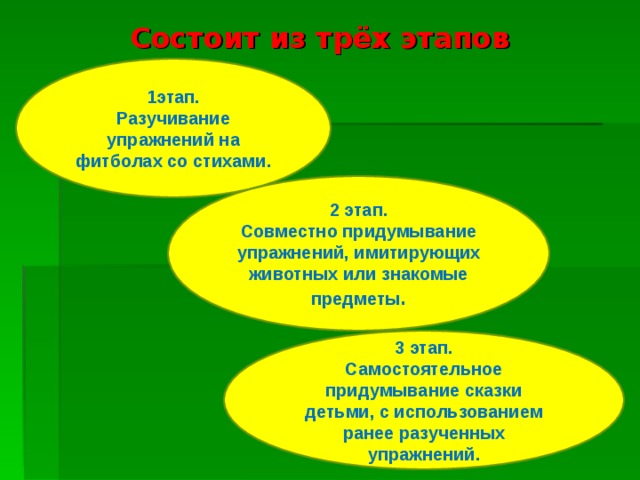 Состоит из трёх этапов

1этап.
Разучивание упражнений на фитболах со стихами.

2 этап.
Совместно придумывание упражнений, имитирующих животных или знакомые предметы.

3 этап.
Самостоятельное придумывание сказки детьми, с использованием ранее разученных упражнений.